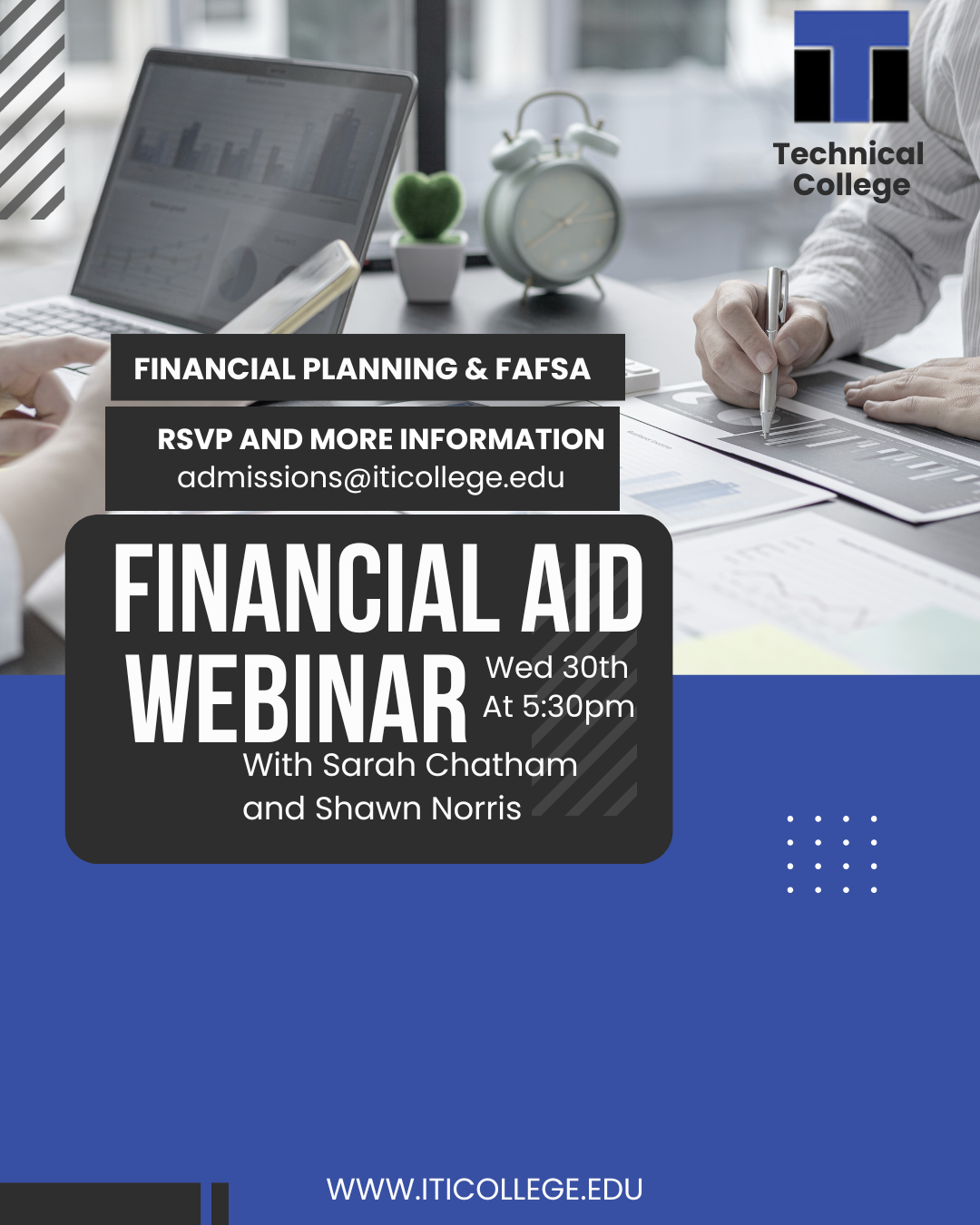 Technical College

FINANCIAL PLANNING & FAFSA

RSVP AND MORE INFORMATION
admissions@iticollege.edu

FINANCIAL AID WEBINAR

Wed 30th
At 5:30pm

With Sarah Chatham and Shawn Norris

WWW.ITICOLLEGE.EDU